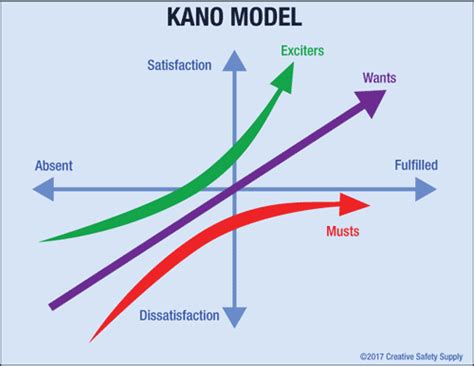 KANO MODEL

Satisfaction

Exciters

Wants

Absent

Fulfilled

Musts

Dissatisfaction

©2017 Creative Safety Supply